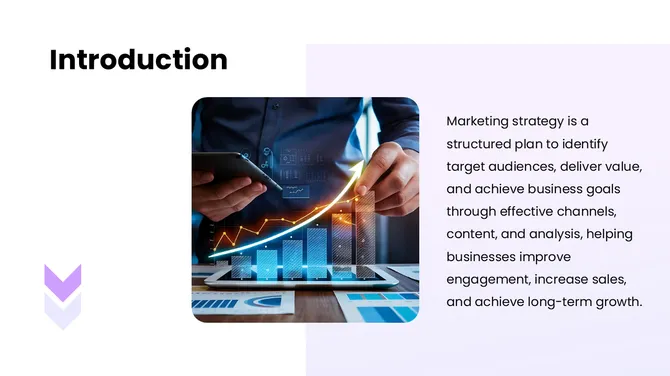 Introduction

Marketing strategy is a structured plan to identify target audiences, deliver value, and achieve business goals through effective channels, content, and analysis, helping businesses improve engagement, increase sales, and achieve long-term growth.